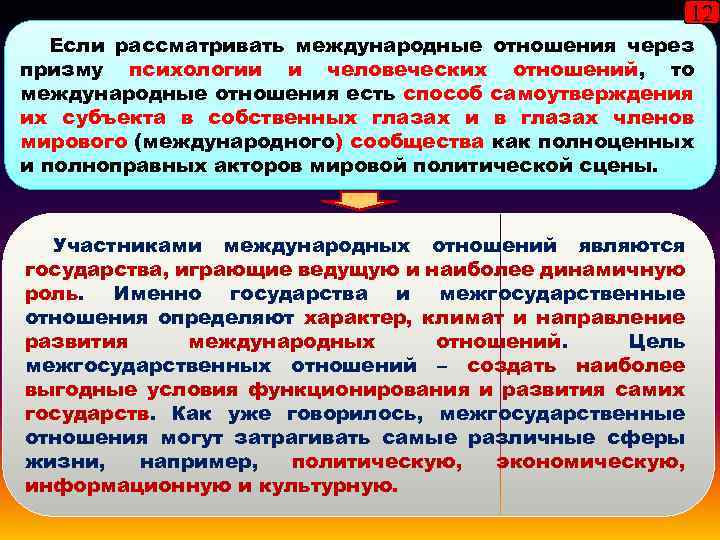 12

Если рассматривать международные отношения через призму психологии и человеческих отношений, то международные отношения есть способ самоутверждения их субъекта в собственных глазах и в глазах членов мирового (международного) сообщества как полноценных и полноправных акторов мировой политической сцены.

Участниками международных отношений являются государства, играющие ведущую и наиболее динамичную роль. Именно государства и межгосударственные отношения определяют характер, климат и направление развития международных отношений. Цель межгосударственных отношений – создать наиболее выгодные условия функционирования и развития самих государств. Как уже говорилось, межгосударственные отношения могут затрагивать самые различные сферы жизни, например, политическую, экономическую, информационную и культурную.